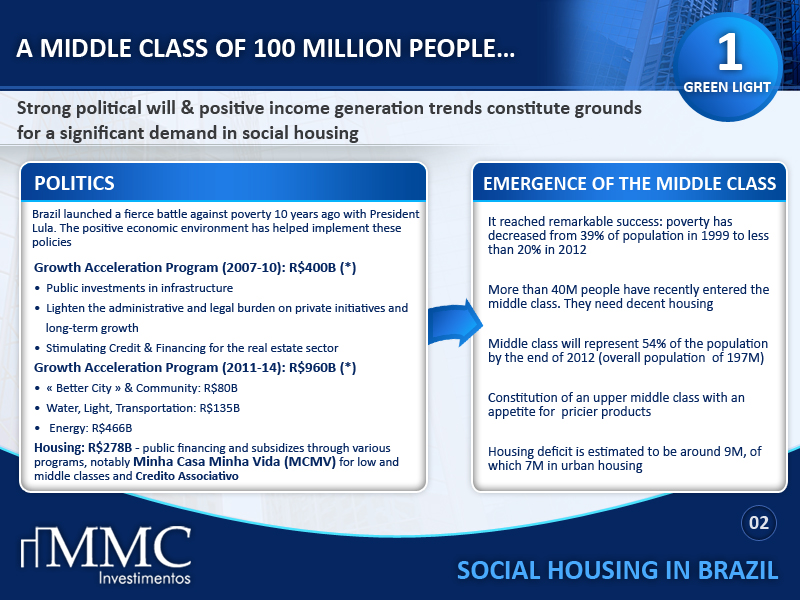 A MIDDLE CLASS OF 100 MILLION PEOPLE…

1
GREEN LIGHT

Strong political will & positive income generation trends constitute grounds for a significant demand in social housing

POLITICS

Brazil launched a fierce battle against poverty 10 years ago with President Lula. The positive economic environment has helped implement these policies

Growth Acceleration Program (2007-10): R$400B (*)

• Public investments in infrastructure
• Lighten the administrative and legal burden on private initiatives and long-term growth
• Stimulating Credit & Financing for the real estate sector

Growth Acceleration Program (2011-14): R$960B (*)

• « Better City » & Community: R$80B
• Water, Light, Transportation: R$135B
• Energy: R$466B

Housing: R$278B - public financing and subsidizes through various programs, notably Minha Casa Minha Vida (MCMV) for low and middle classes and Credito Associativo

EMERGENCE OF THE MIDDLE CLASS

It reached remarkable success: poverty has decreased from 39% of population in 1999 to less than 20% in 2012

More than 40M people have recently entered the middle class. They need decent housing

Middle class will represent 54% of the population by the end of 2012 (overall population of 197M)

Constitution of an upper middle class with an appetite for pricier products

Housing deficit is estimated to be around 9M, of which 7M in urban housing

02

MMC
Investimentos

SOCIAL HOUSING IN BRAZIL